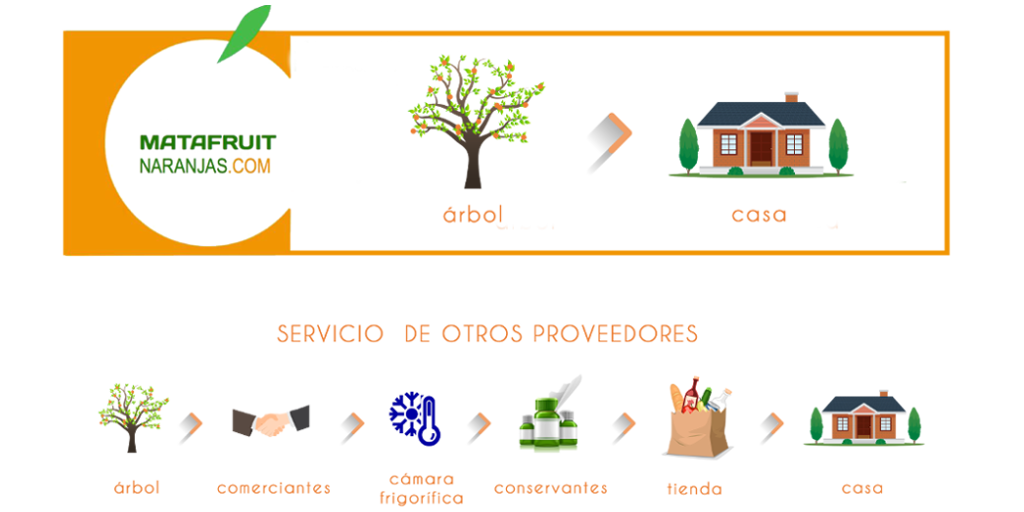 MATAFRUIT
NARANJAS.COM

árbol

casa

SERVICIO DE OTROS PROVEEDORES

árbol

comerciantes

cámara frigorífica

conservantes

tienda

casa